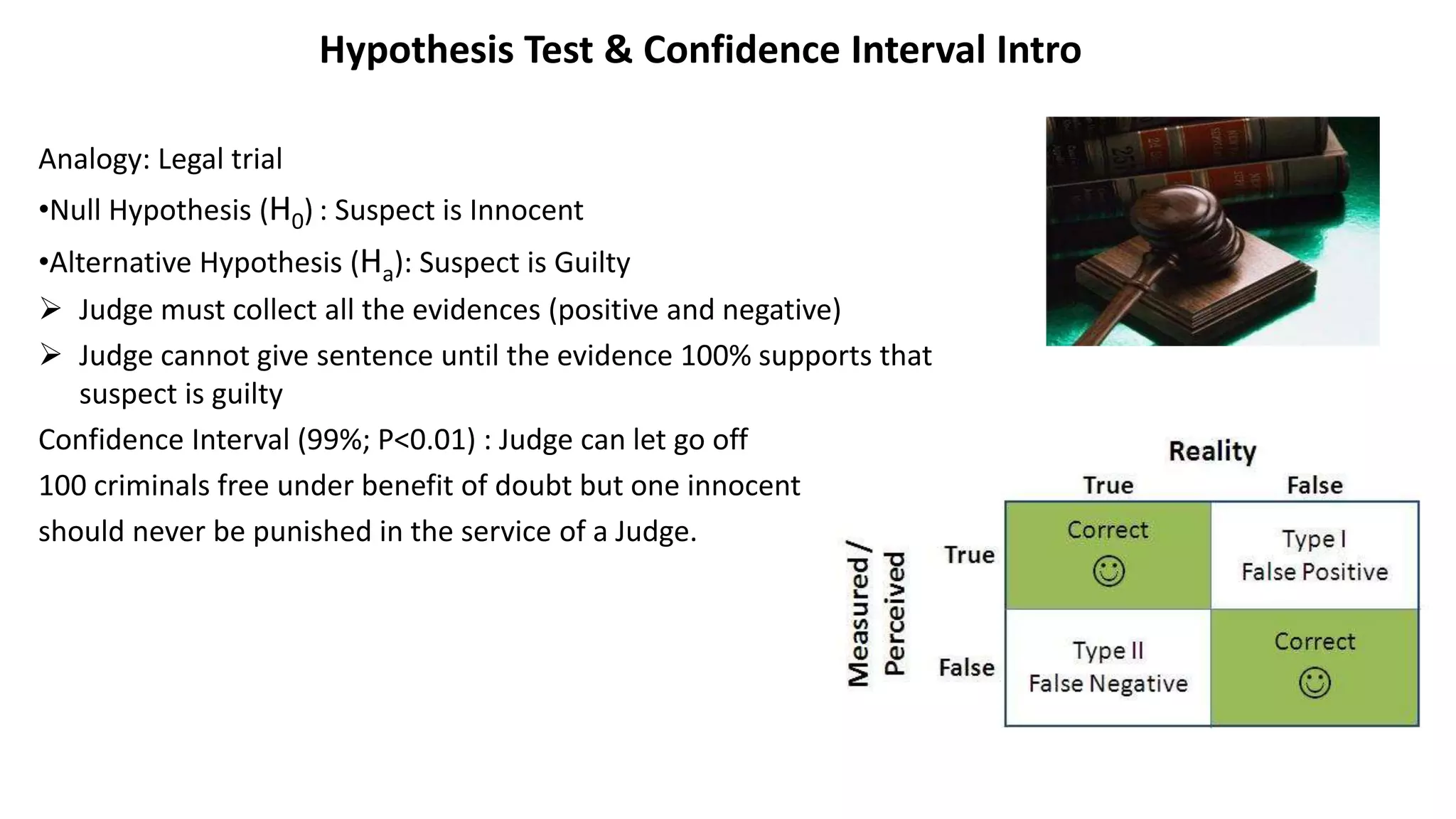 Hypothesis Test & Confidence Interval Intro

Analogy: Legal trial

•Null Hypothesis ($H_0$) : Suspect is Innocent

•Alternative Hypothesis ($H_a$): Suspect is Guilty

➢ Judge must collect all the evidences (positive and negative)

➢ Judge cannot give sentence until the evidence 100% supports that suspect is guilty

Confidence Interval (99%; P<0.01) : Judge can let go off 100 criminals free under benefit of doubt but one innocent should never be punished in the service of a Judge.

Reality

Measured / Perceived

| | True | False |
|---|---|---|
| True | Correct ☺ | Type I False Positive |
| False | Type II False Negative | Correct ☺ |